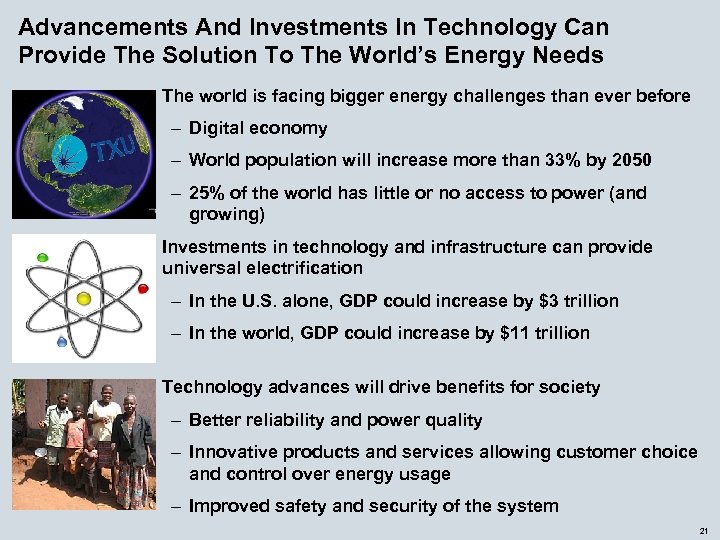 Advancements And Investments In Technology Can Provide The Solution To The World's Energy Needs

TXU

The world is facing bigger energy challenges than ever before

– Digital economy

– World population will increase more than 33% by 2050

– 25% of the world has little or no access to power (and growing)

Investments in technology and infrastructure can provide universal electrification

– In the U.S. alone, GDP could increase by $3 trillion

– In the world, GDP could increase by $11 trillion

Technology advances will drive benefits for society

– Better reliability and power quality

– Innovative products and services allowing customer choice and control over energy usage

– Improved safety and security of the system

21